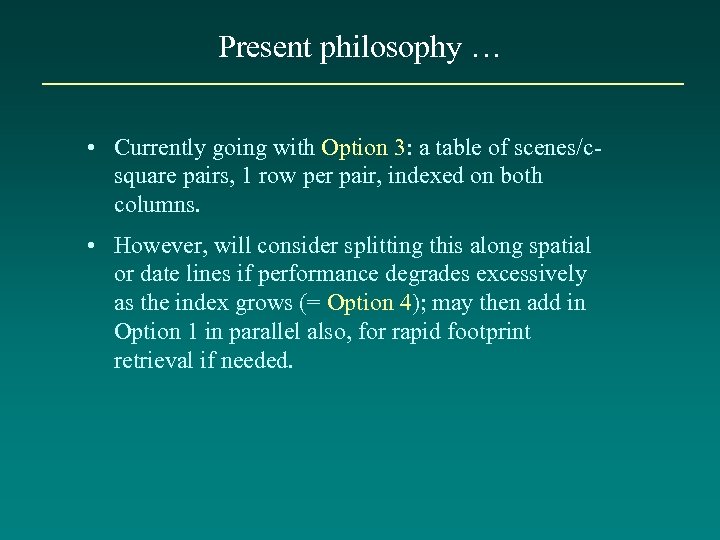 Present philosophy …

• Currently going with Option 3: a table of scenes/c-square pairs, 1 row per pair, indexed on both columns.

• However, will consider splitting this along spatial or date lines if performance degrades excessively as the index grows (= Option 4); may then add in Option 1 in parallel also, for rapid footprint retrieval if needed.